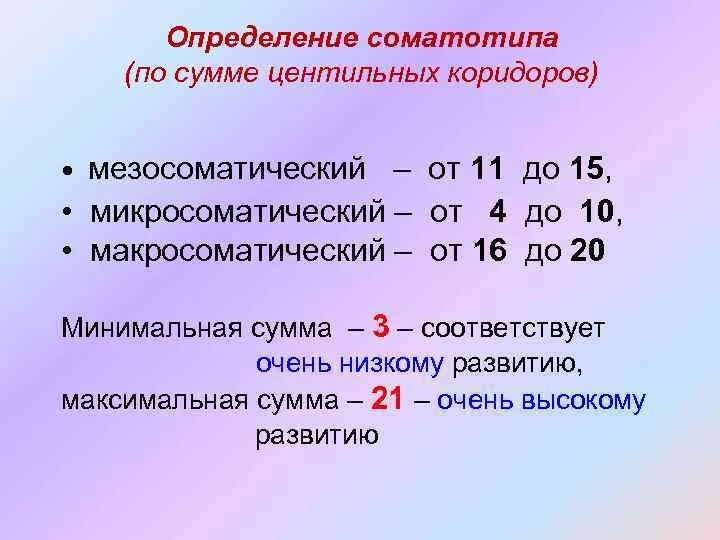 Определение соматотипа
(по сумме центильных коридоров)

• мезосоматический – от 11 до 15,
• микросоматический – от 4 до 10,
• макросоматический – от 16 до 20

Минимальная сумма – 3 – соответствует очень низкому развитию,
максимальная сумма – 21 – очень высокому развитию